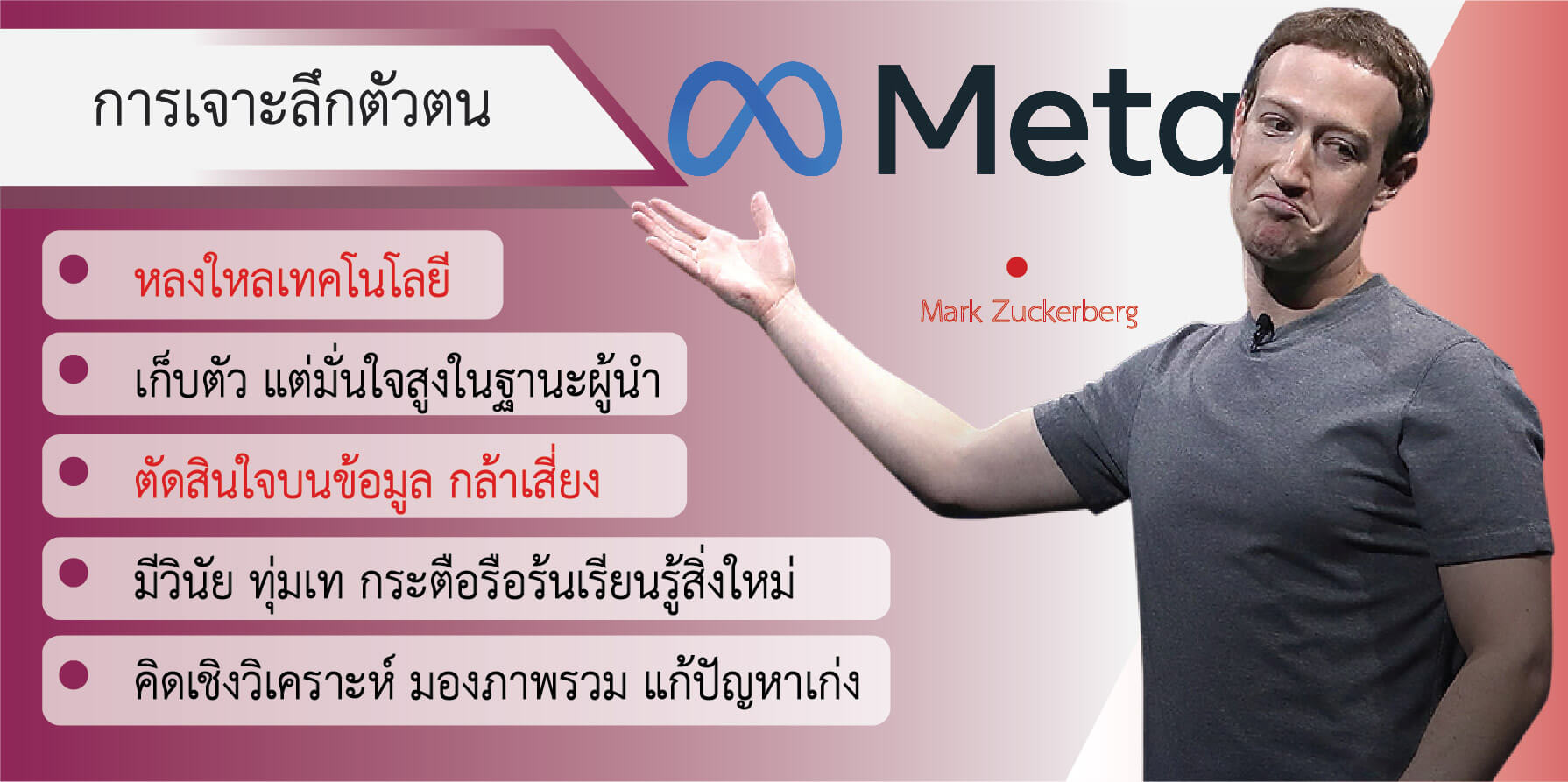 การเจาะลึกตัวตน

Meta

Mark Zuckerberg

หลงใหลเทคโนโลยี

เก็บตัว แต่มั่นใจสูงในฐานะผู้นำ

ตัดสินใจบนข้อมูล กล้าเสี่ยง

มีวินัย ทุ่มเท กระตือรือร้นเรียนรู้สิ่งใหม่

คิดเชิงวิเคราะห์ มองภาพรวม แก้ปัญหาเก่ง